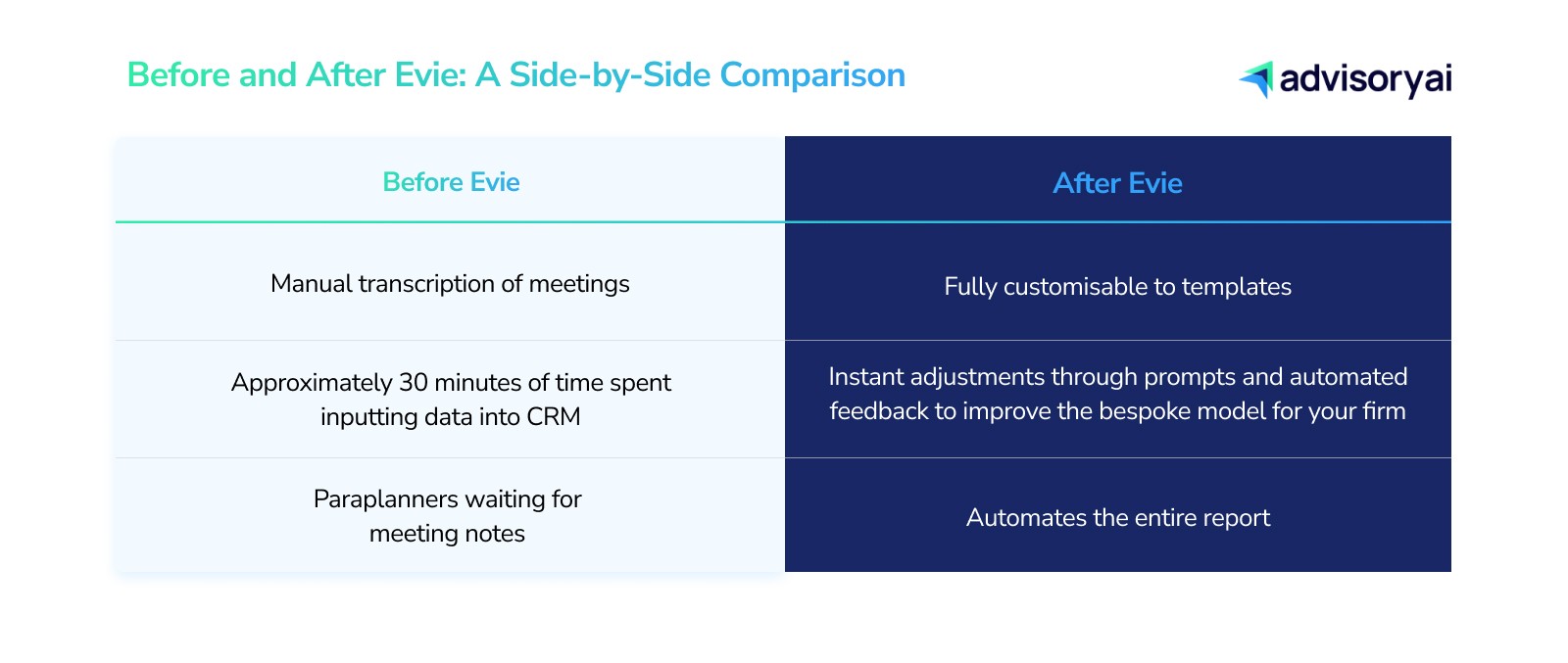 Before and After Evie: A Side-by-Side Comparison

advisoryai

| Before Evie | After Evie |
|---|---|
| Manual transcription of meetings | Fully customisable to templates |
| Approximately 30 minutes of time spent inputting data into CRM | Instant adjustments through prompts and automated feedback to improve the bespoke model for your firm |
| Paraplanners waiting for meeting notes | Automates the entire report |